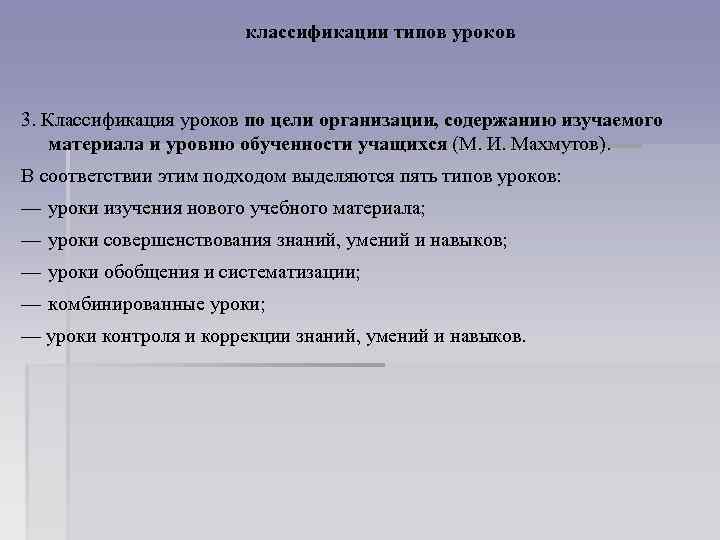 классификации типов уроков

3. Классификация уроков по цели организации, содержанию изучаемого материала и уровню обученности учащихся (М. И. Махмутов).

В соответствии этим подходом выделяются пять типов уроков:

— уроки изучения нового учебного материала;

— уроки совершенствования знаний, умений и навыков;

— уроки обобщения и систематизации;

— комбинированные уроки;

— уроки контроля и коррекции знаний, умений и навыков.